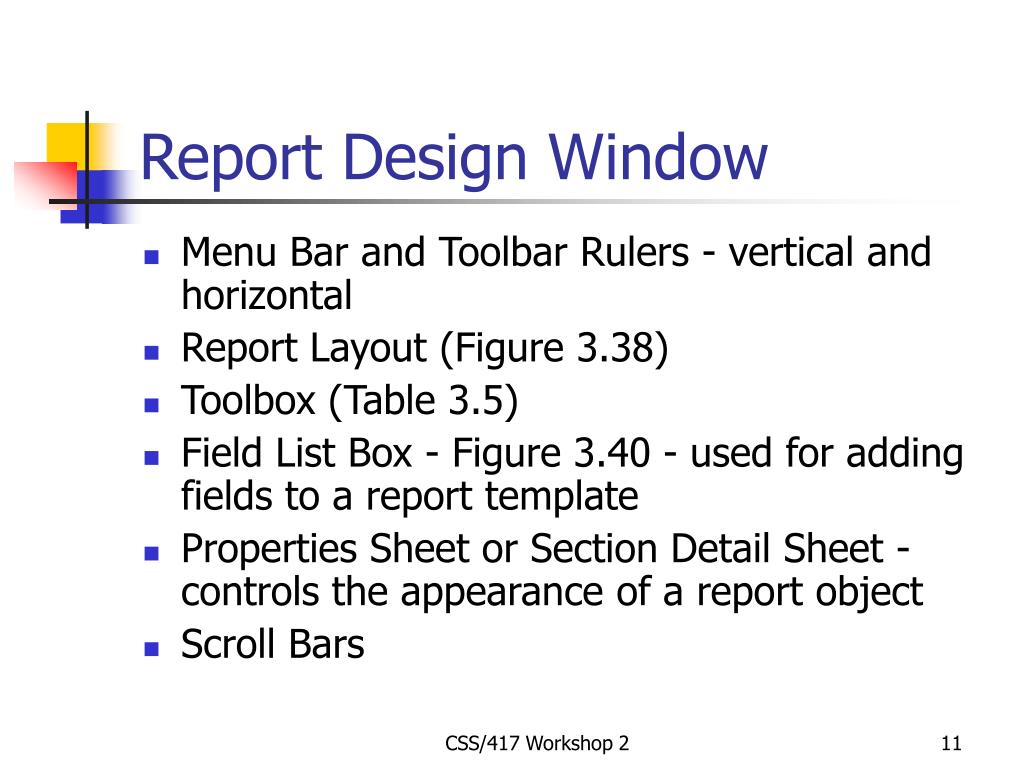 Report Design Window

- Menu Bar and Toolbar Rulers - vertical and horizontal
- Report Layout (Figure 3.38)
- Toolbox (Table 3.5)
- Field List Box - Figure 3.40 - used for adding fields to a report template
- Properties Sheet or Section Detail Sheet - controls the appearance of a report object
- Scroll Bars

CSS/417 Workshop 2

11